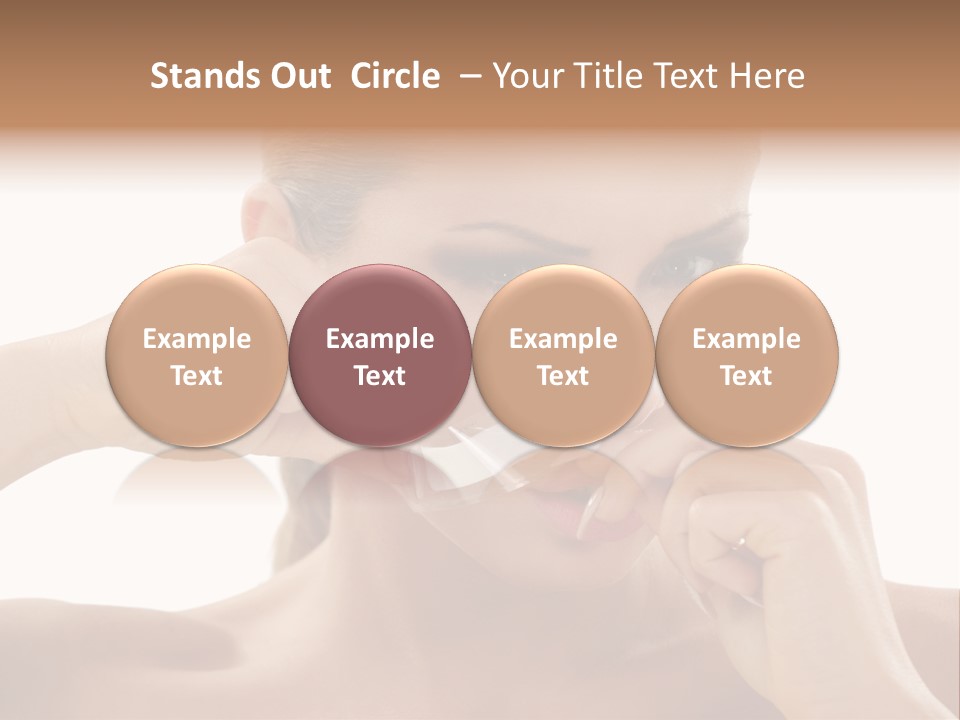 Stands Out Circle – Your Title Text Here

Example Text

Example Text

Example Text

Example Text